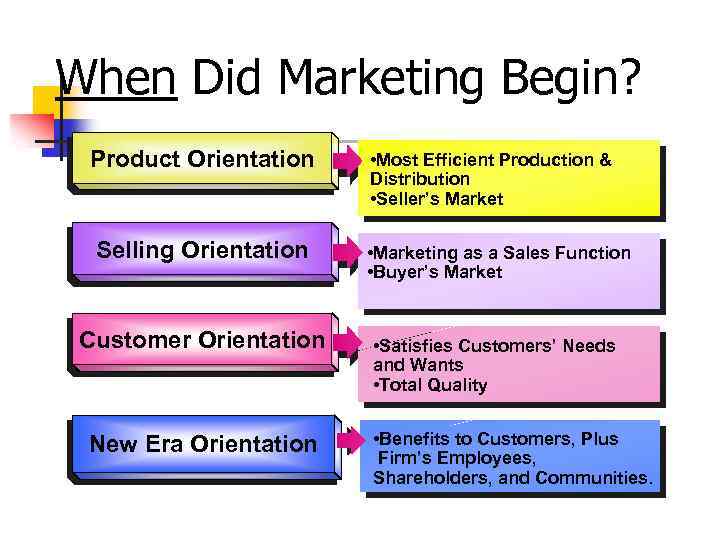 When Did Marketing Begin?

Product Orientation

•Most Efficient Production & Distribution
•Seller's Market

Selling Orientation

•Marketing as a Sales Function
•Buyer's Market

Customer Orientation

•Satisfies Customers' Needs and Wants
•Total Quality

New Era Orientation

•Benefits to Customers, Plus Firm's Employees, Shareholders, and Communities.